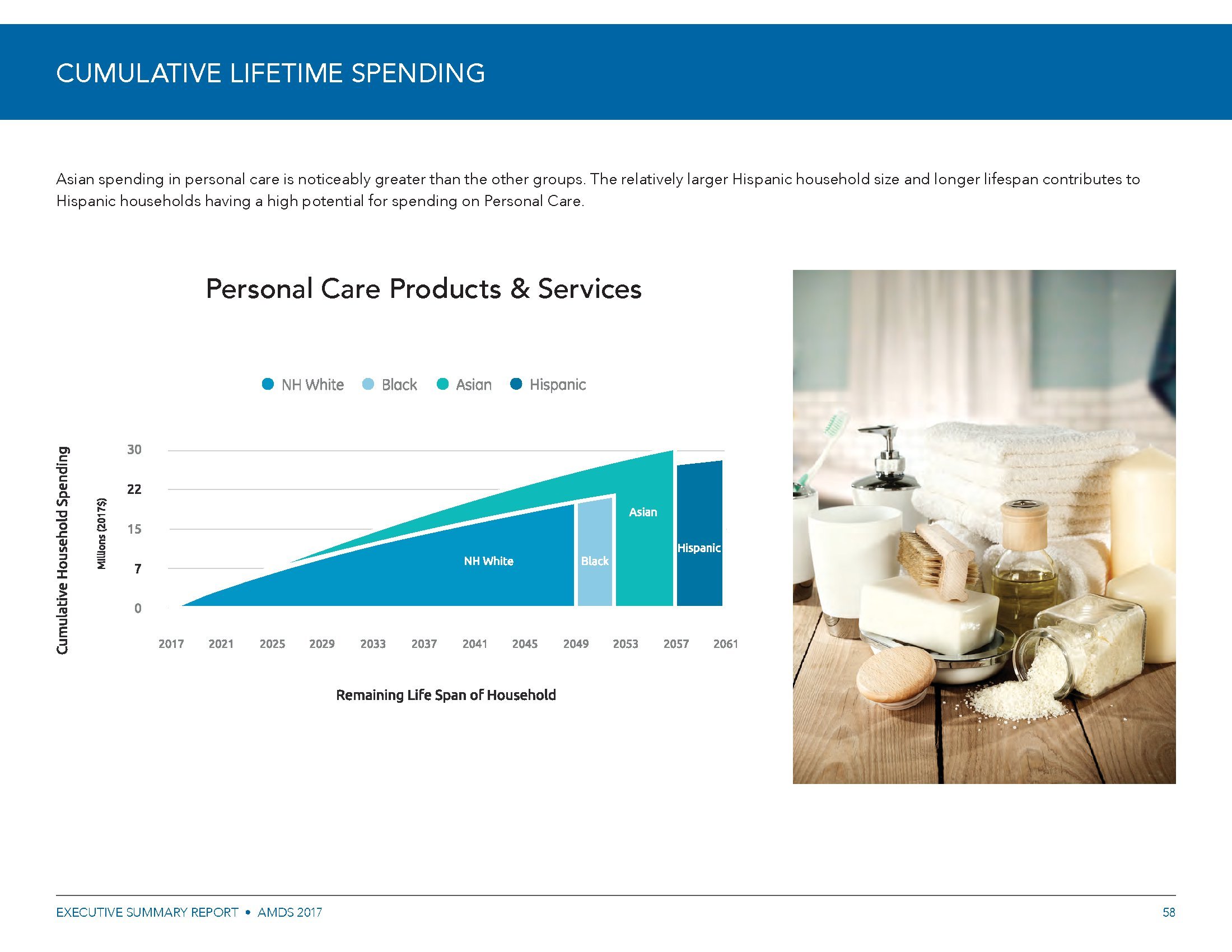 CUMULATIVE LIFETIME SPENDING

Asian spending in personal care is noticeably greater than the other groups. The relatively larger Hispanic household size and longer lifespan contributes to Hispanic households having a high potential for spending on Personal Care.

Personal Care Products & Services

NH White Black Asian Hispanic

Cumulative Household Spending

Millions (2017$)

30
22
15
7
0

NH White
Black
Asian
Hispanic

2017 2021 2025 2029 2033 2037 2041 2045 2049 2053 2057 2061

Remaining Life Span of Household

EXECUTIVE SUMMARY REPORT • AMDS 2017

58